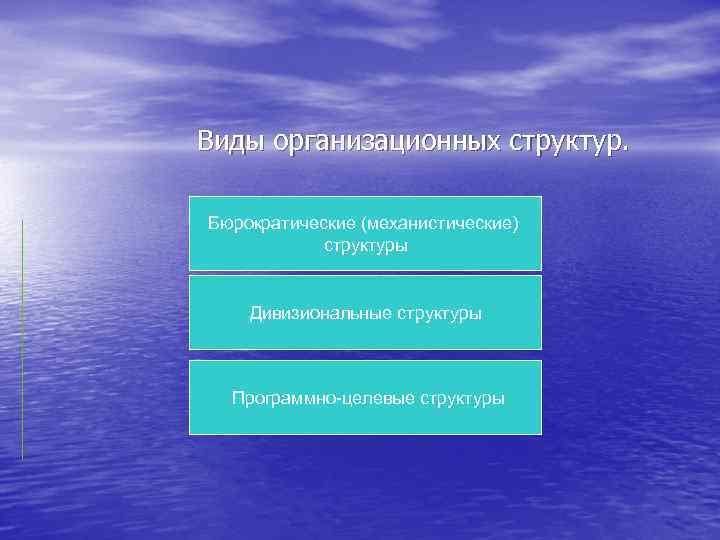 Виды организационных структур.

Бюрократические (механистические) структуры

Дивизиональные структуры

Программно-целевые структуры